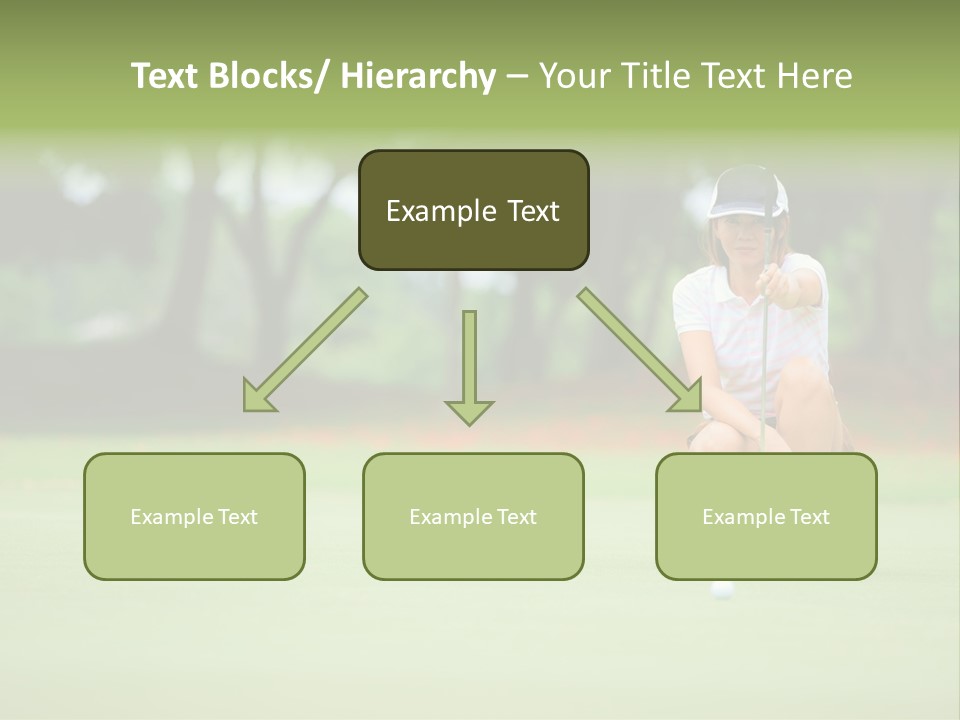 Text Blocks/ Hierarchy – Your Title Text Here

Example Text

Example Text

Example Text

Example Text